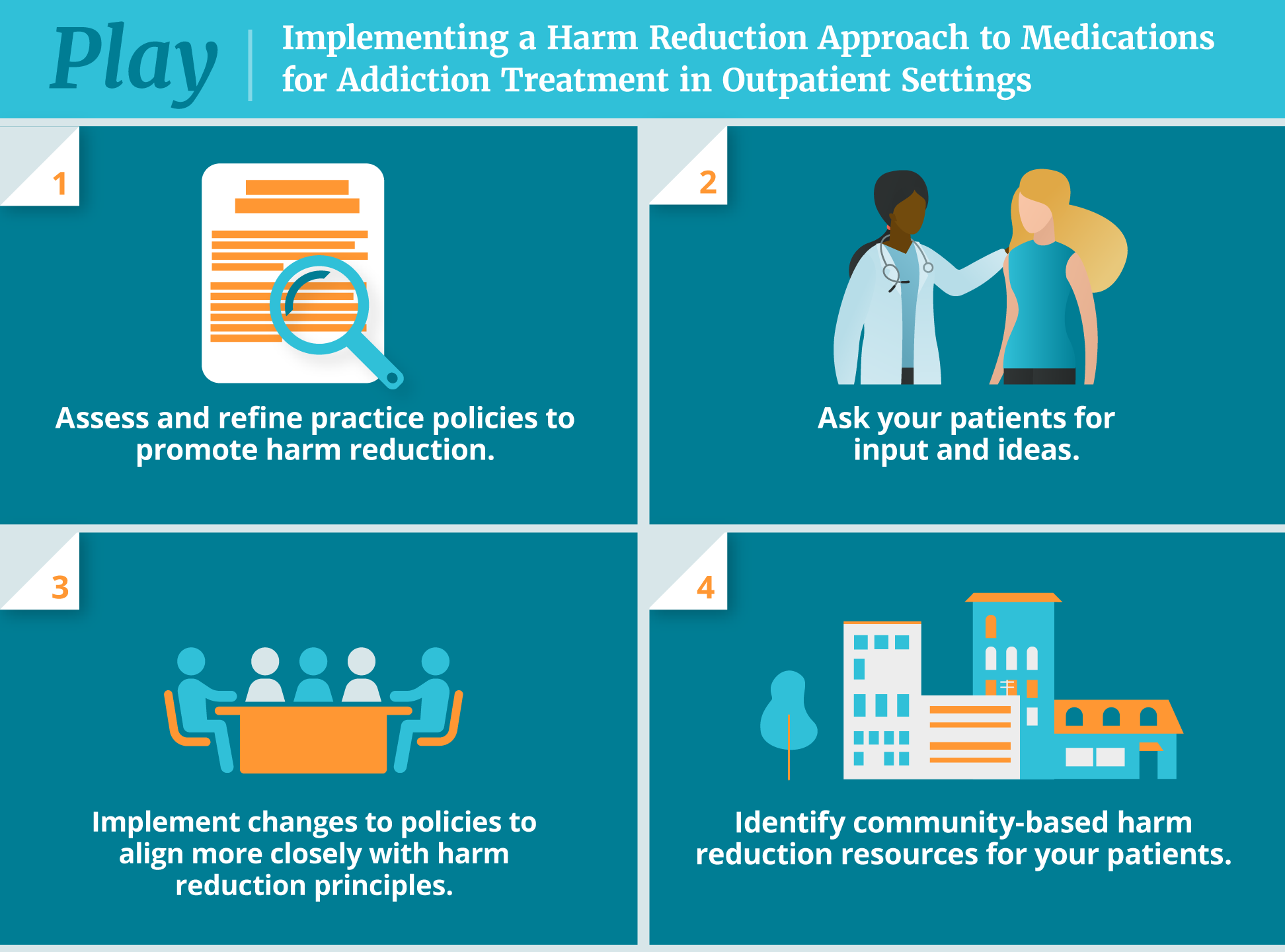 Play

Implementing a Harm Reduction Approach to Medications for Addiction Treatment in Outpatient Settings

1

Assess and refine practice policies to promote harm reduction.

2

Ask your patients for input and ideas.

3

Implement changes to policies to align more closely with harm reduction principles.

4

Identify community-based harm reduction resources for your patients.